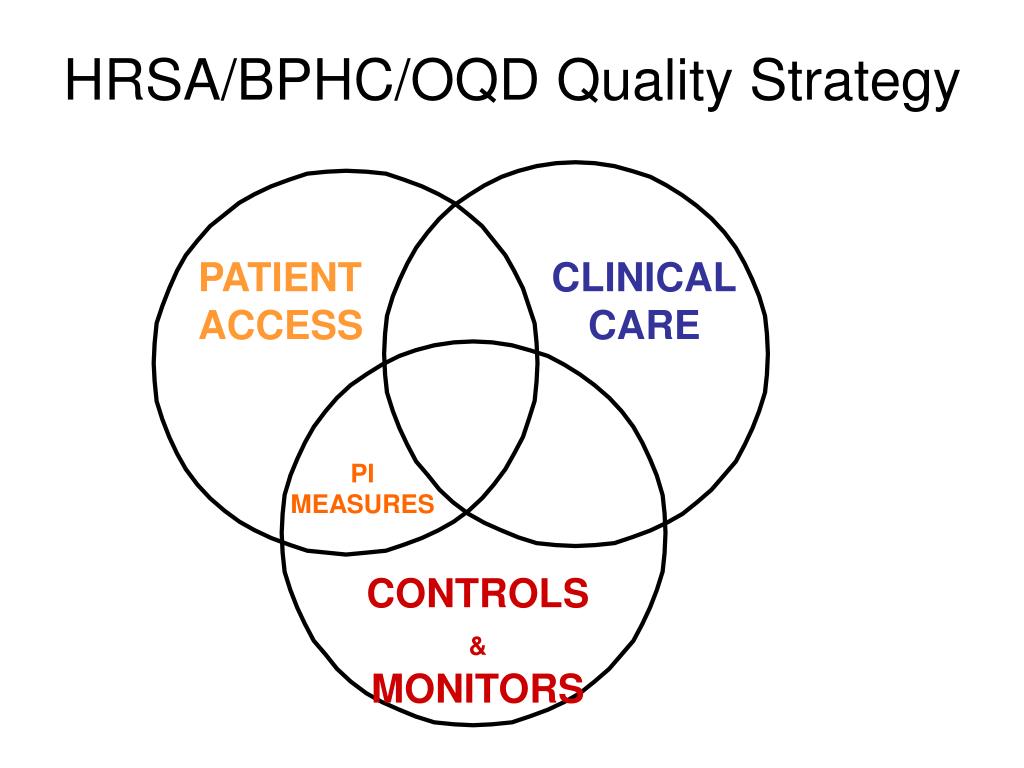 HRSA/BPHC/OQD Quality Strategy

PATIENT ACCESS

CLINICAL CARE

PI MEASURES

CONTROLS
&
MONITORS